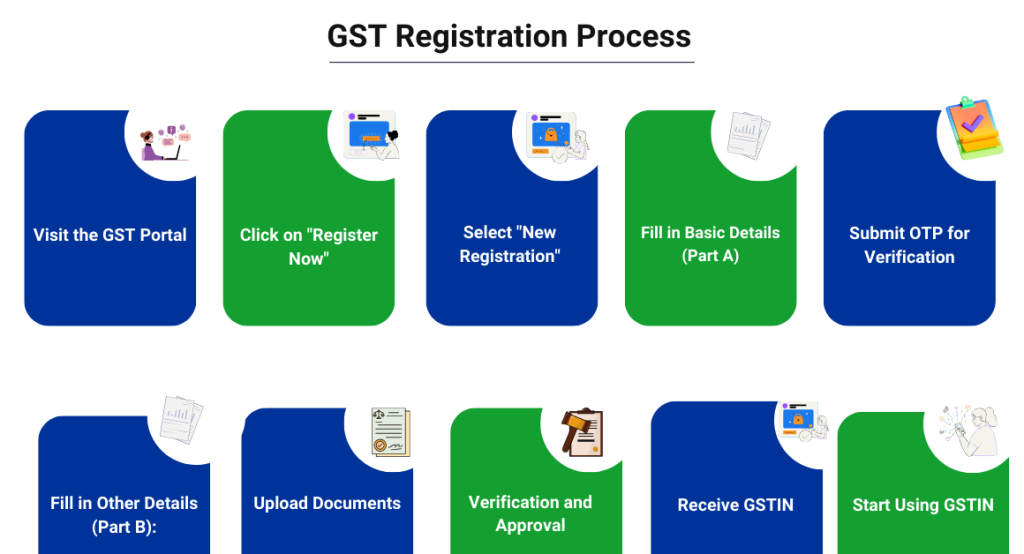 GST Registration Process

Visit the GST Portal

Click on "Register Now"

Select "New Registration"

Fill in Basic Details (Part A)

Submit OTP for Verification

Fill in Other Details (Part B):

Upload Documents

Verification and Approval

Receive GSTIN

Start Using GSTIN